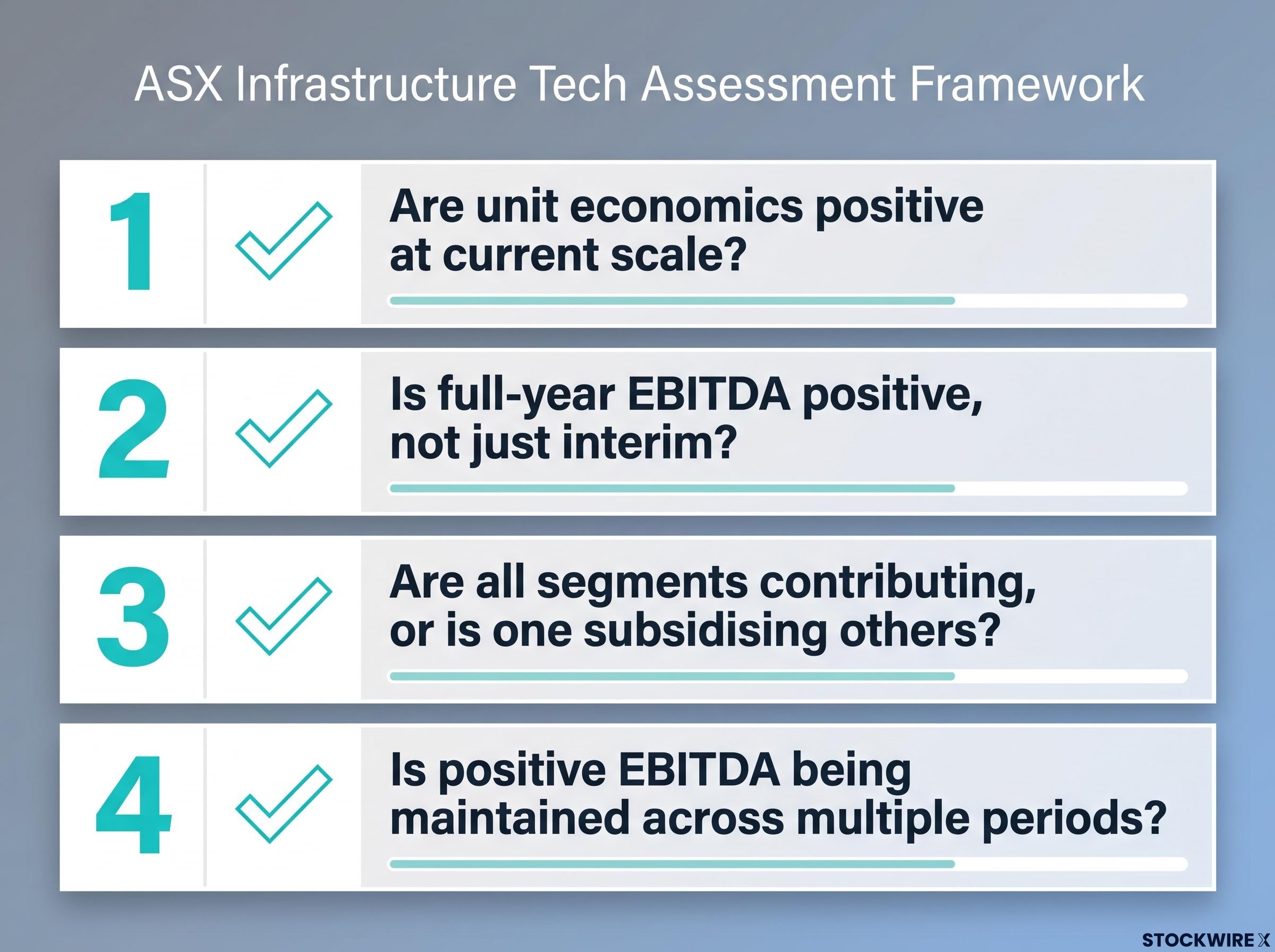 ASX Infrastructure Tech Assessment Framework

1

Are unit economics positive at current scale?

2

Is full-year EBITDA positive, not just interim?

3

Are all segments contributing, or is one subsidising others?

4

Is positive EBITDA being maintained across multiple periods?

STOCKWIRE X